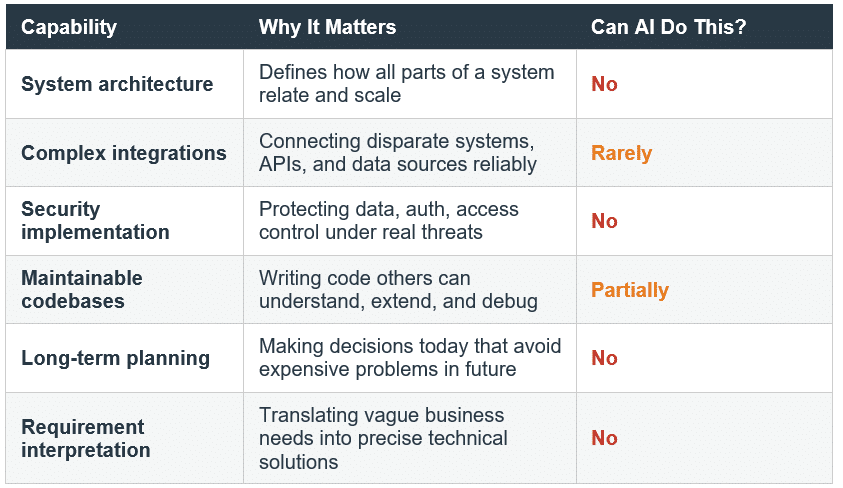 | Capability | Why It Matters | Can AI Do This? |
|---|---|---|
| System architecture | Defines how all parts of a system relate and scale | No |
| Complex integrations | Connecting disparate systems, APIs, and data sources reliably | Rarely |
| Security implementation | Protecting data, auth, access control under real threats | No |
| Maintainable codebases | Writing code others can understand, extend, and debug | Partially |
| Long-term planning | Making decisions today that avoid expensive problems in future | No |
| Requirement interpretation | Translating vague business needs into precise technical solutions | No |